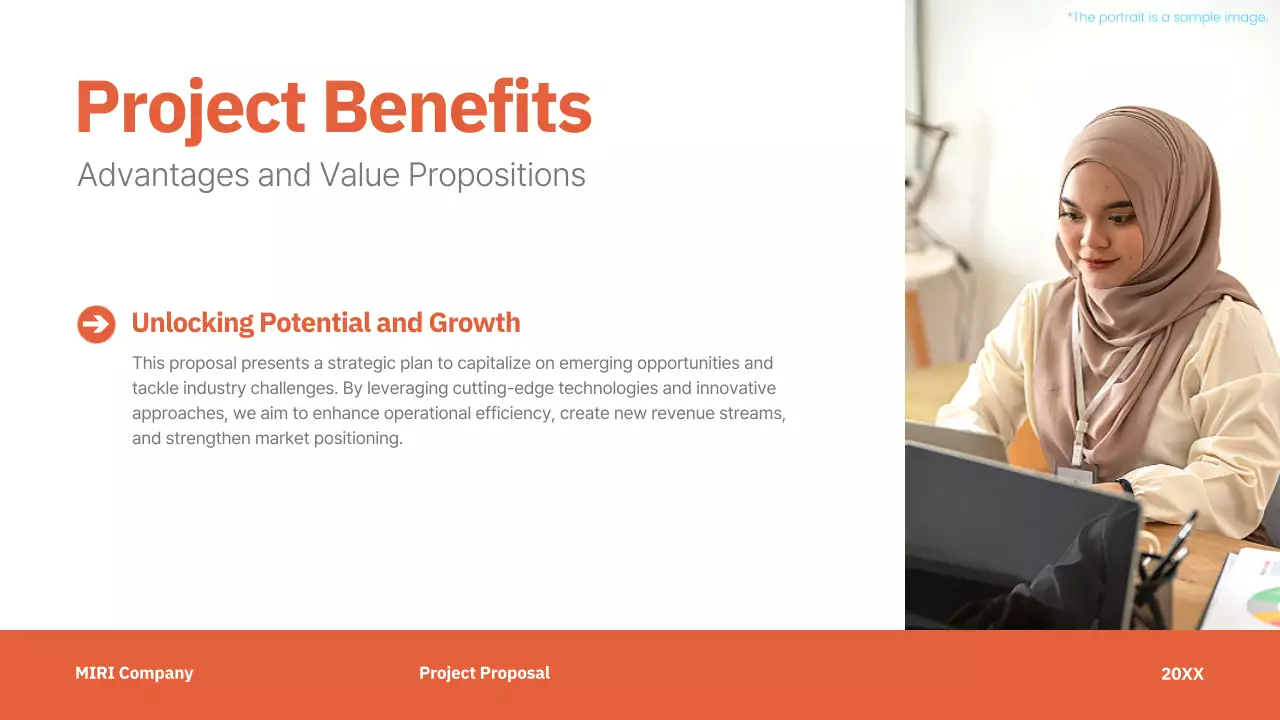 *The portrait is a sample image.

Project Benefits

Advantages and Value Propositions

Unlocking Potential and Growth

This proposal presents a strategic plan to capitalize on emerging opportunities and tackle industry challenges. By leveraging cutting-edge technologies and innovative approaches, we aim to enhance operational efficiency, create new revenue streams, and strengthen market positioning.

MIRI Company

Project Proposal

20XX